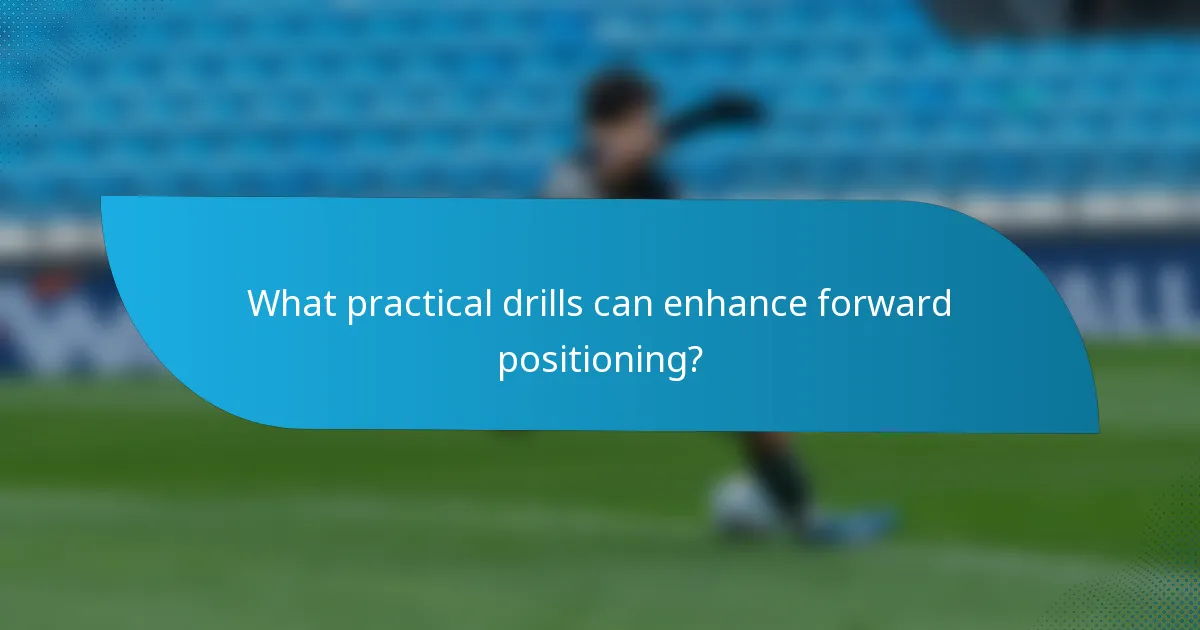 What practical drills can enhance forward positioning?